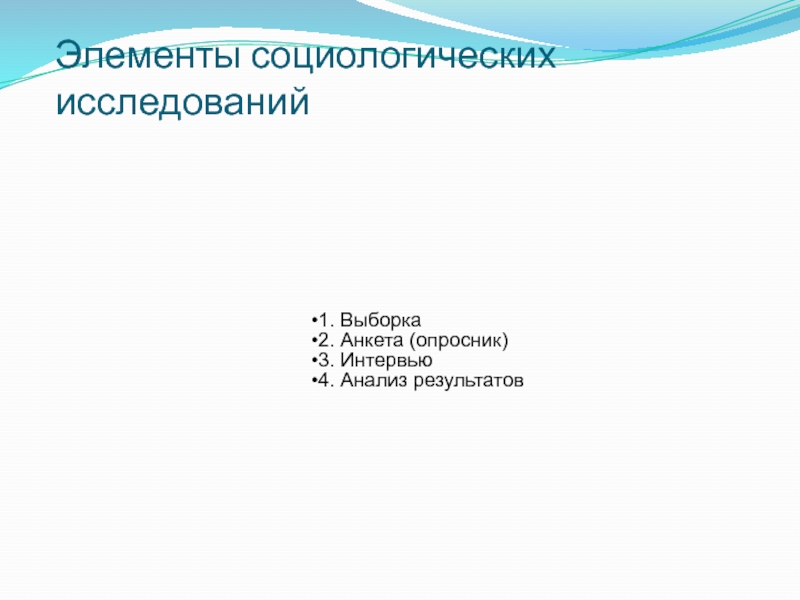 Элементы социологических исследований

•1. Выборка
•2. Анкета (опросник)
•3. Интервью
•4. Анализ результатов